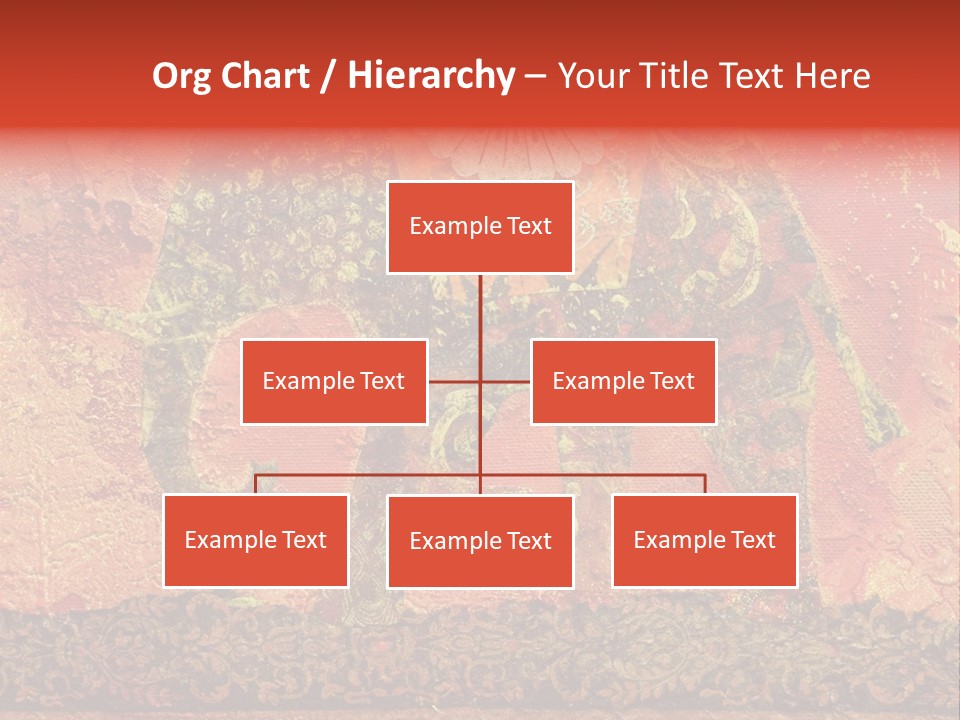 Org Chart / Hierarchy – Your Title Text Here

Example Text

Example Text

Example Text

Example Text

Example Text

Example Text